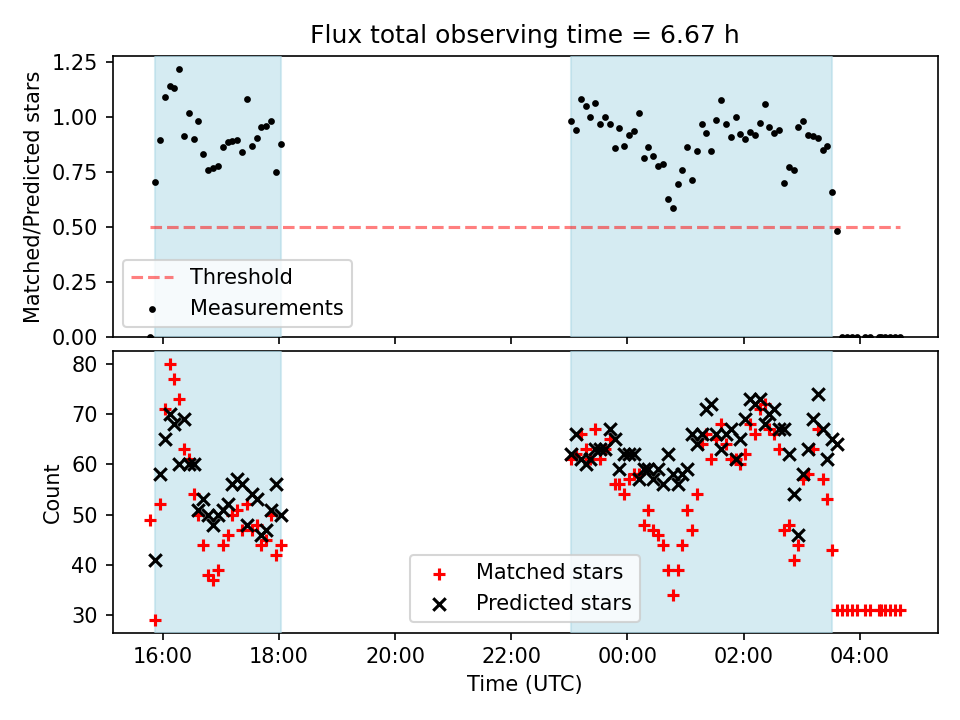 Flux total observing time = 6.67 h

Matched/Predicted stars

1.25
1.00
0.75
0.50
0.25
0.00

Threshold
Measurements

Count

80
70
60
50
40
30

Matched stars
Predicted stars

16:00 18:00 20:00 22:00 00:00 02:00 04:00

Time (UTC)